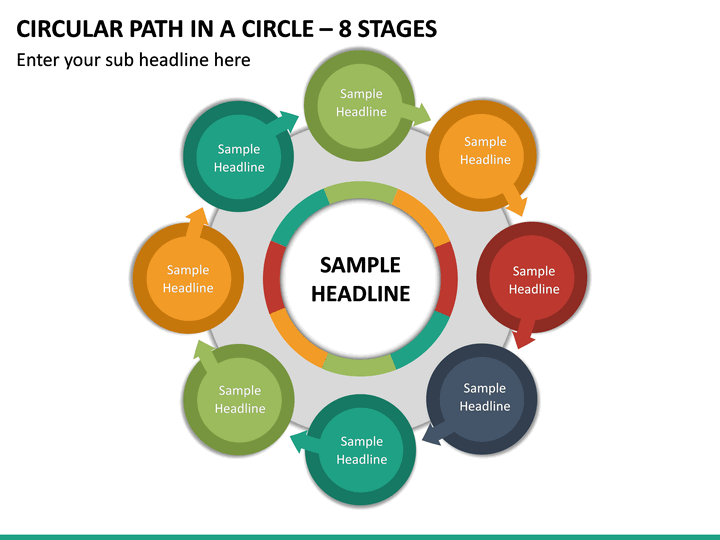 CIRCULAR PATH IN A CIRCLE – 8 STAGES

Enter your sub headline here

Sample Headline

Sample Headline

Sample Headline

Sample Headline

Sample Headline

Sample Headline

Sample Headline

Sample Headline

SAMPLE HEADLINE